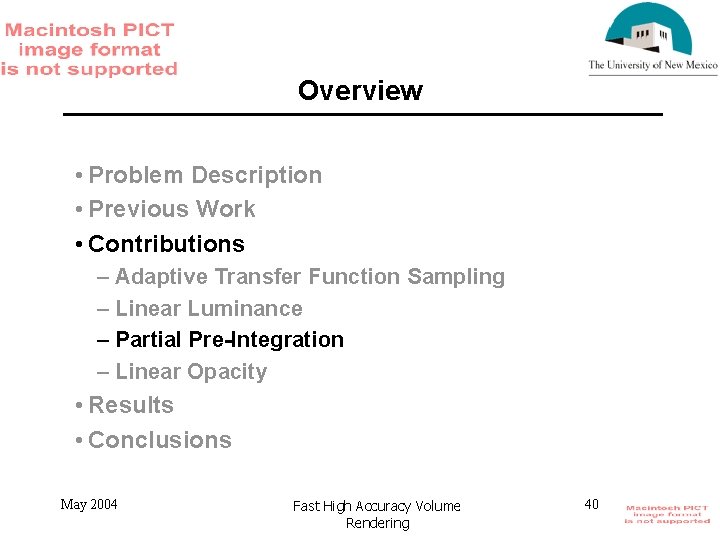 Macintosh PICT image format is not supported

The University of New Mexico

Overview

• Problem Description
• Previous Work
• Contributions
– Adaptive Transfer Function Sampling
– Linear Luminance
– Partial Pre-Integration
– Linear Opacity
• Results
• Conclusions

May 2004

Fast High Accuracy Volume Rendering

40

Macintosh PICT image format is not supported